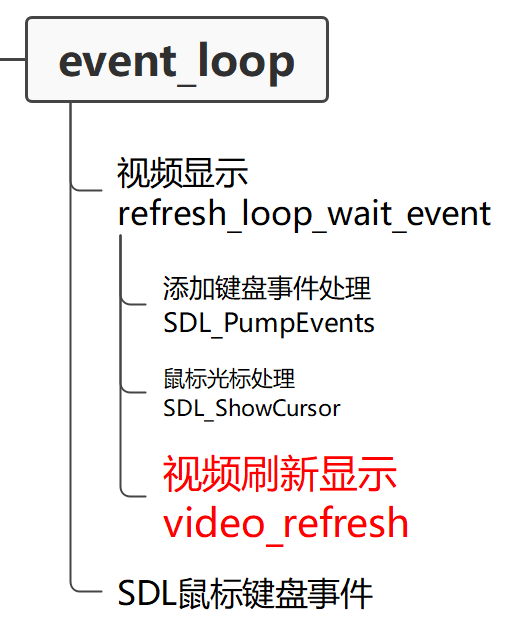 event_loop

视频显示
refresh_loop_wait_event

添加键盘事件处理
SDL_PumpEvents

鼠标光标处理
SDL_ShowCursor

视频刷新显示
video_refresh

SDL鼠标键盘事件